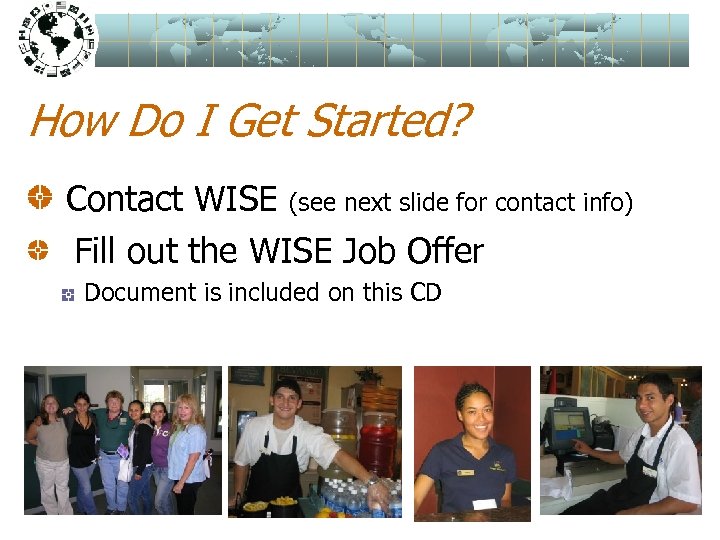 How Do I Get Started?

Contact WISE (see next slide for contact info)

Fill out the WISE Job Offer

Document is included on this CD